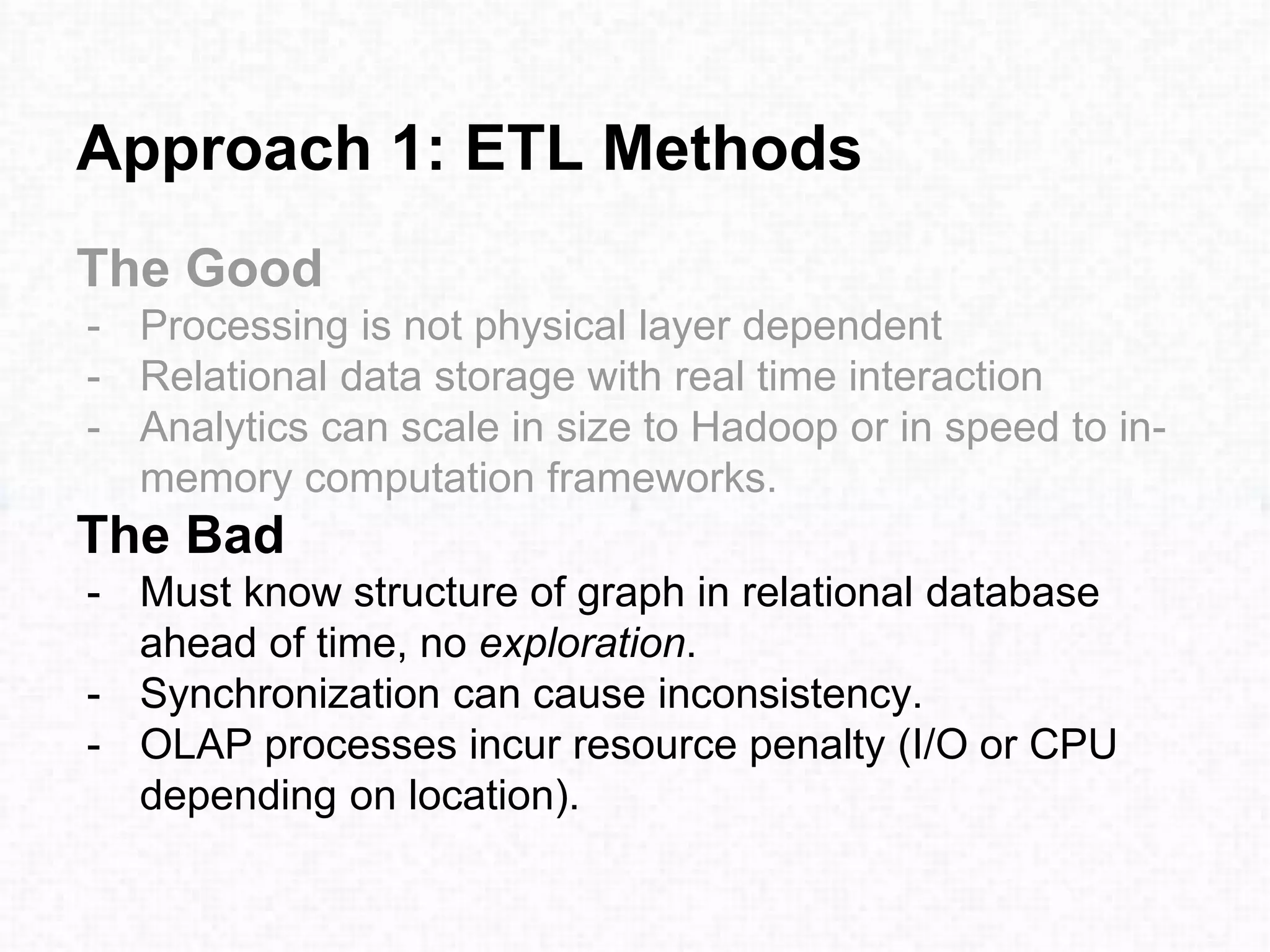 Approach 1: ETL Methods

The Good
- Processing is not physical layer dependent
- Relational data storage with real time interaction
- Analytics can scale in size to Hadoop or in speed to in-memory computation frameworks.

The Bad
- Must know structure of graph in relational database ahead of time, no exploration.
- Synchronization can cause inconsistency.
- OLAP processes incur resource penalty (I/O or CPU depending on location).